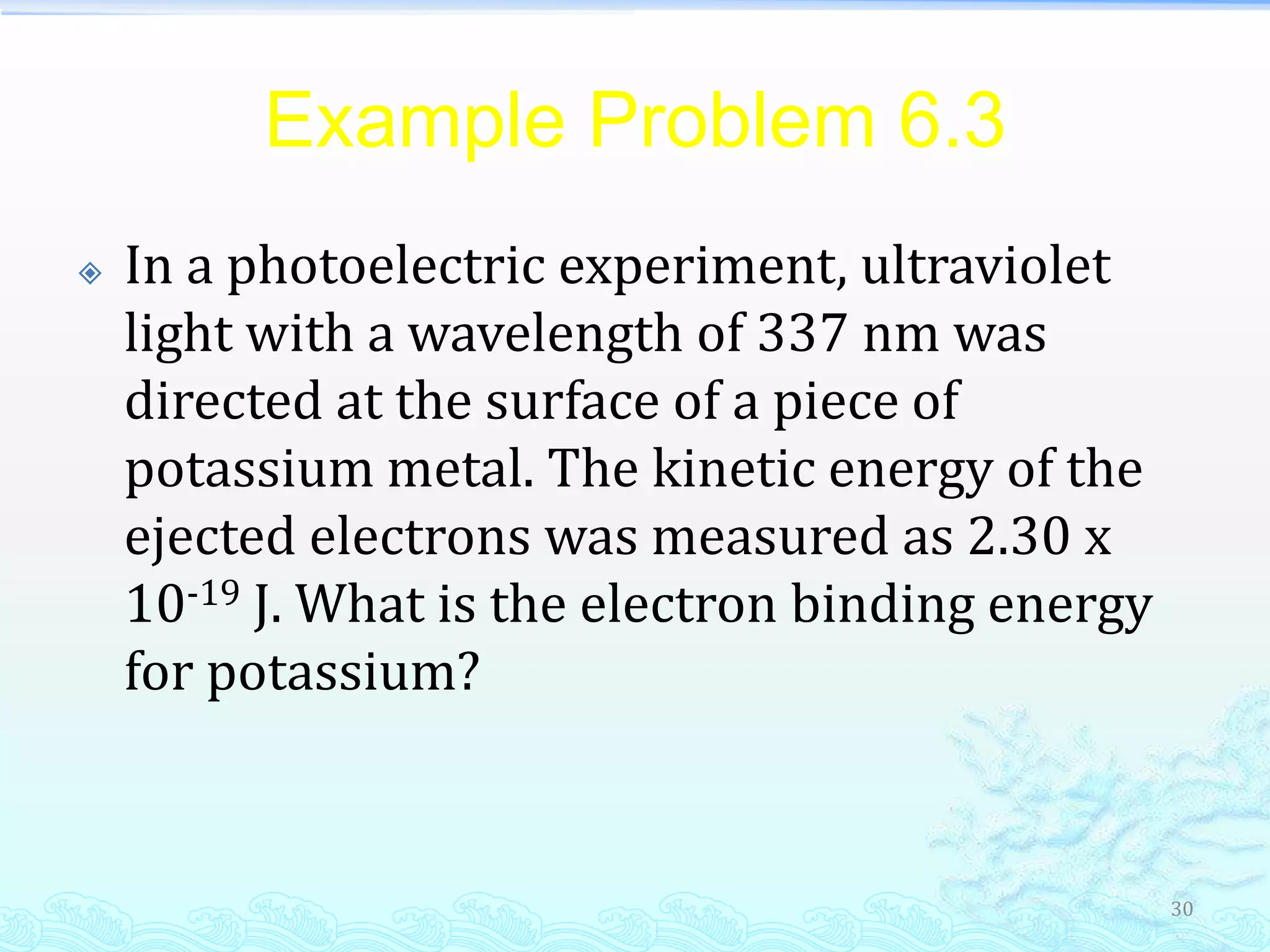 Example Problem 6.3

In a photoelectric experiment, ultraviolet light with a wavelength of 337 nm was directed at the surface of a piece of potassium metal. The kinetic energy of the ejected electrons was measured as 2.30 x $10^{-19}$ J. What is the electron binding energy for potassium?

30